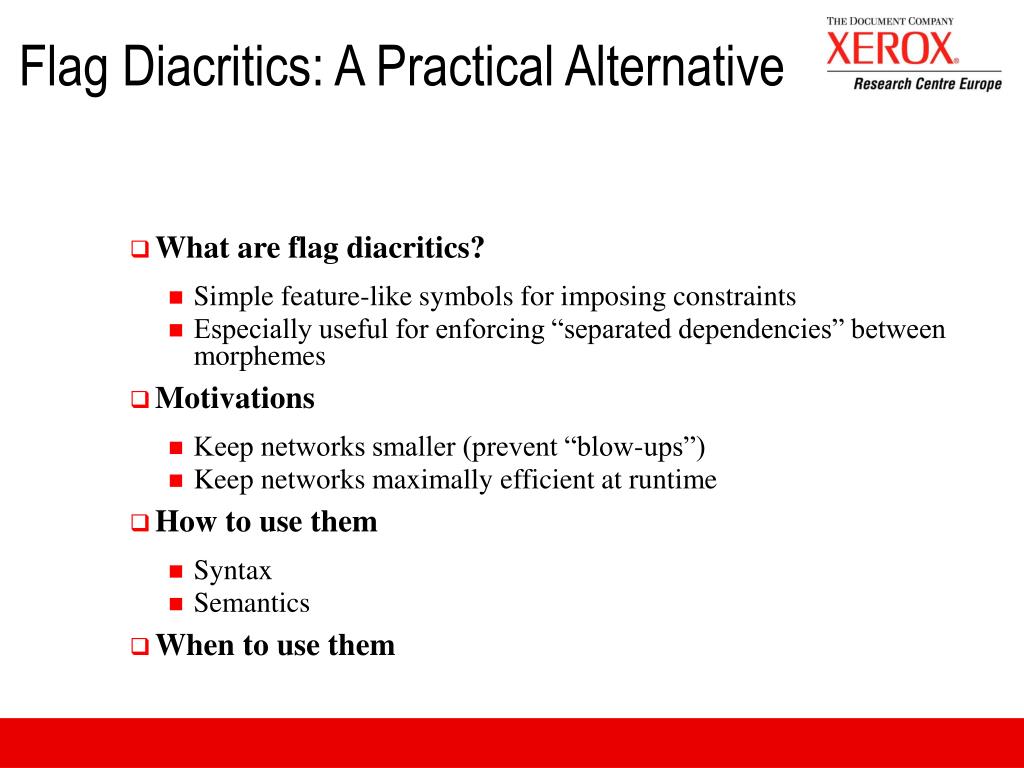 Flag Diacritics: A Practical Alternative

THE DOCUMENT COMPANY
XEROX
Research Centre Europe

What are flag diacritics?

Simple feature-like symbols for imposing constraints
Especially useful for enforcing “separated dependencies” between morphemes

Motivations

Keep networks smaller (prevent “blow-ups”)
Keep networks maximally efficient at runtime

How to use them

Syntax
Semantics

When to use them